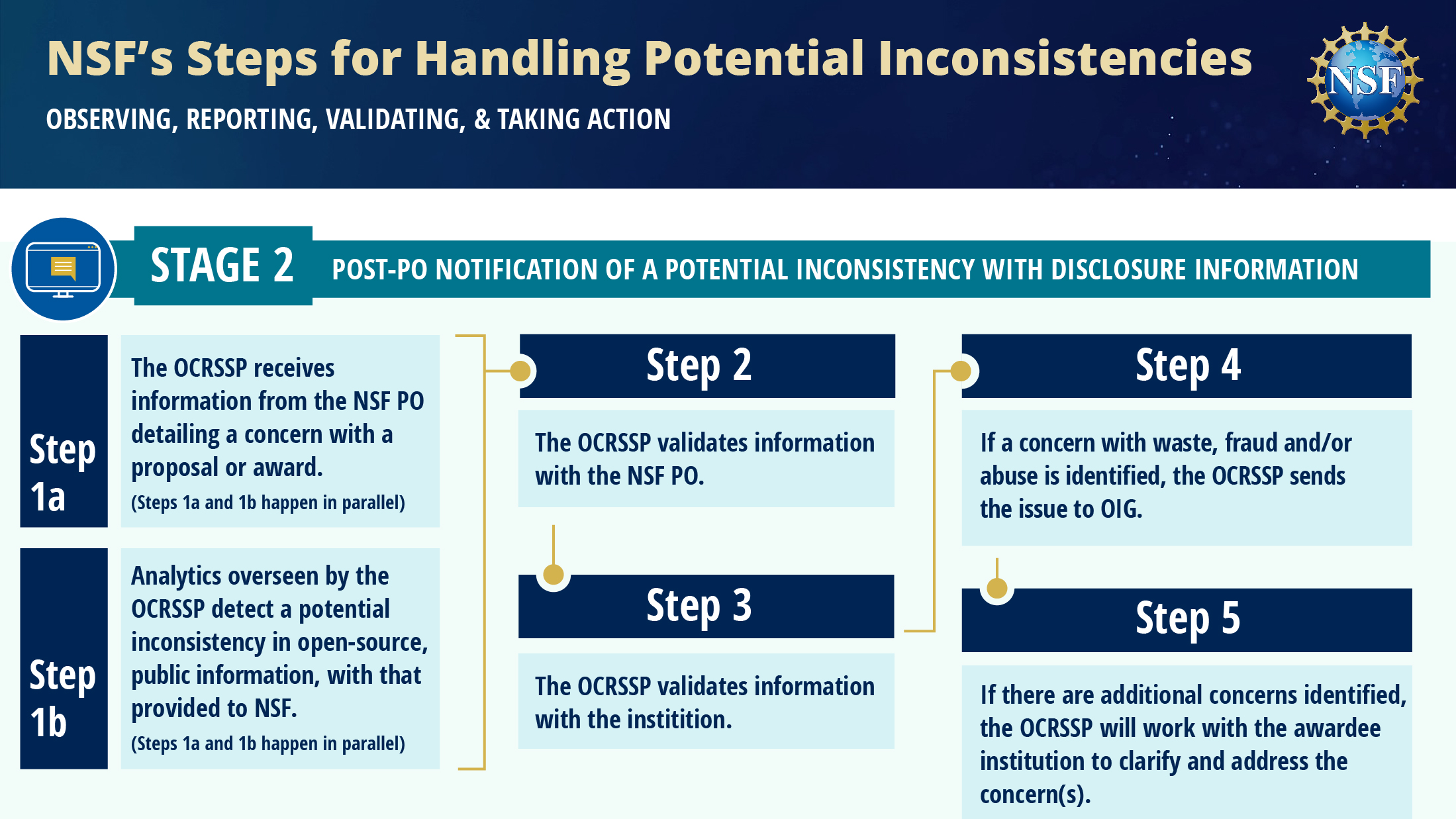 NSF's Steps for Handling Potential Inconsistencies

OBSERVING, REPORTING, VALIDATING, & TAKING ACTION

NSF

STAGE 2

POST-PO NOTIFICATION OF A POTENTIAL INCONSISTENCY WITH DISCLOSURE INFORMATION

Step 1a

The OCRSSP receives information from the NSF PO detailing a concern with a proposal or award.

(Steps 1a and 1b happen in parallel)

Step 1b

Analytics overseen by the OCRSSP detect a potential inconsistency in open-source, public information, with that provided to NSF.

(Steps 1a and 1b happen in parallel)

Step 2

The OCRSSP validates information with the NSF PO.

Step 3

The OCRSSP validates information with the institition.

Step 4

If a concern with waste, fraud and/or abuse is identified, the OCRSSP sends the issue to OIG.

Step 5

If there are additional concerns identified, the OCRSSP will work with the awardee institution to clarify and address the concern(s).